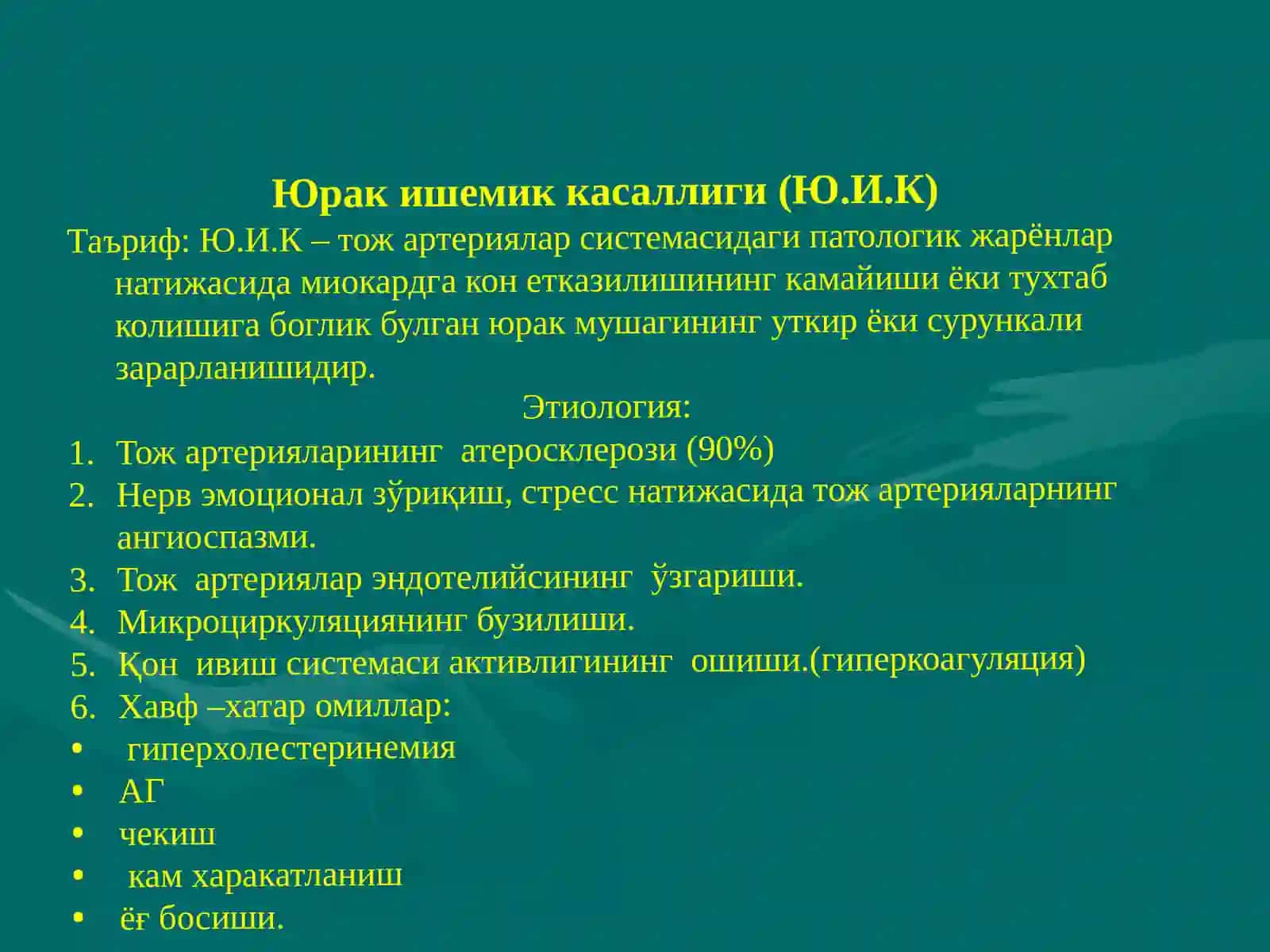 Юрак ишемик касаллиги (Ю.И.К)

Таъриф: Ю.И.К – тож артериялар системасидаги патологик жарёнлар натижасида миокардга кон етказилишининг камайиши ёки тухтаб колишига боглик булган юрак мушагининг уткир ёки сурункали зарарланишидир.

Этиология:

1. Тож артерияларининг атеросклерози (90%)
2. Нерв эмоционал зўриқиш, стресс натижасида тож артерияларнинг ангиоспазми.
3. Тож артериялар эндотелийсининг ўзгариши.
4. Микроциркуляциянинг бузилиши.
5. Қон ивиш системаси активлигининг ошиши.(гиперкоагуляция)
6. Хавф –хатар омиллар:

• гиперхолестеринемия
• АГ
• чекиш
• кам харакатланиш
• ёғ босиши.